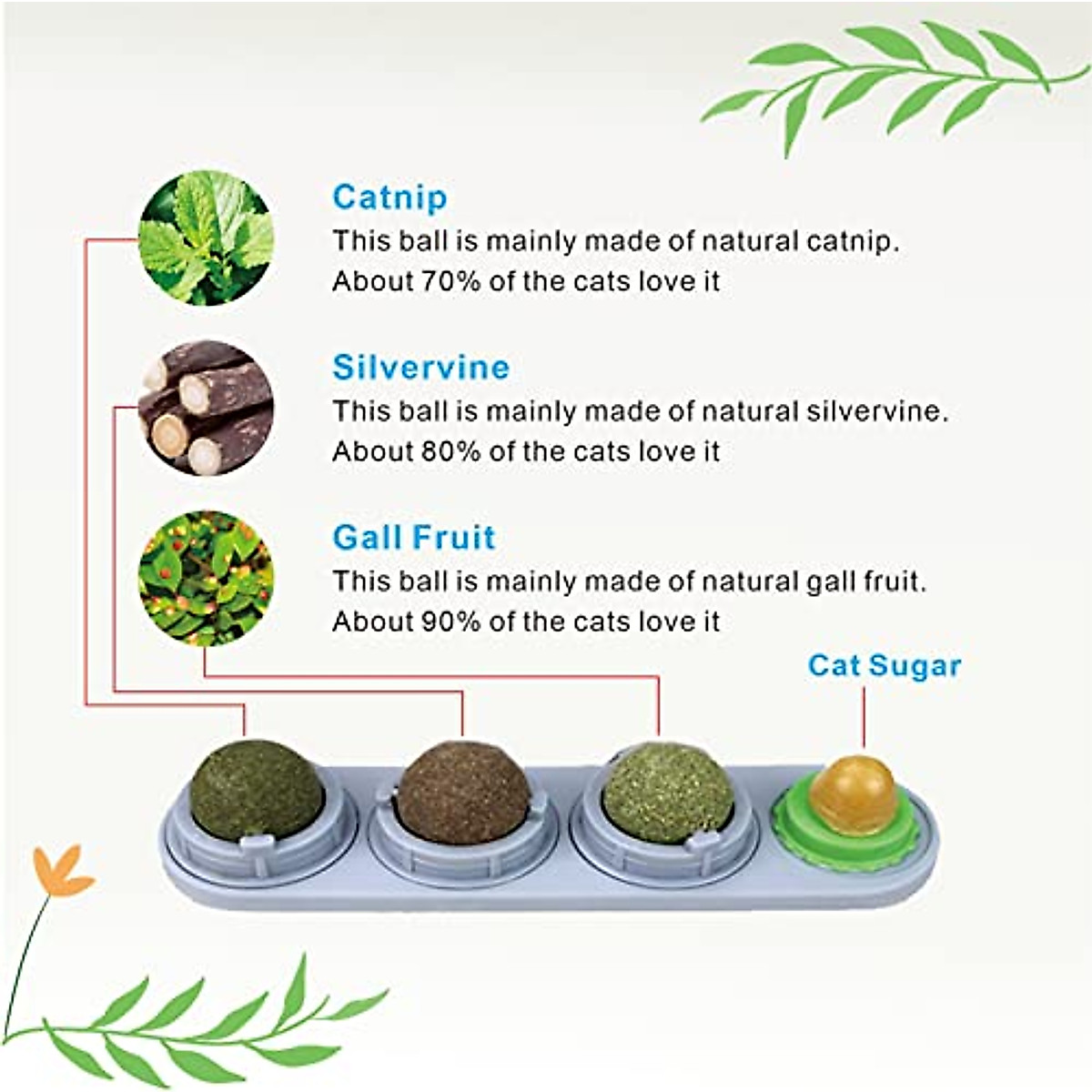 Catnip
This ball is mainly made of natural catnip.
About 70% of the cats love it

Silvervine
This ball is mainly made of natural silvervine.
About 80% of the cats love it

Gall Fruit
This ball is mainly made of natural gall fruit.
About 90% of the cats love it

Cat Sugar